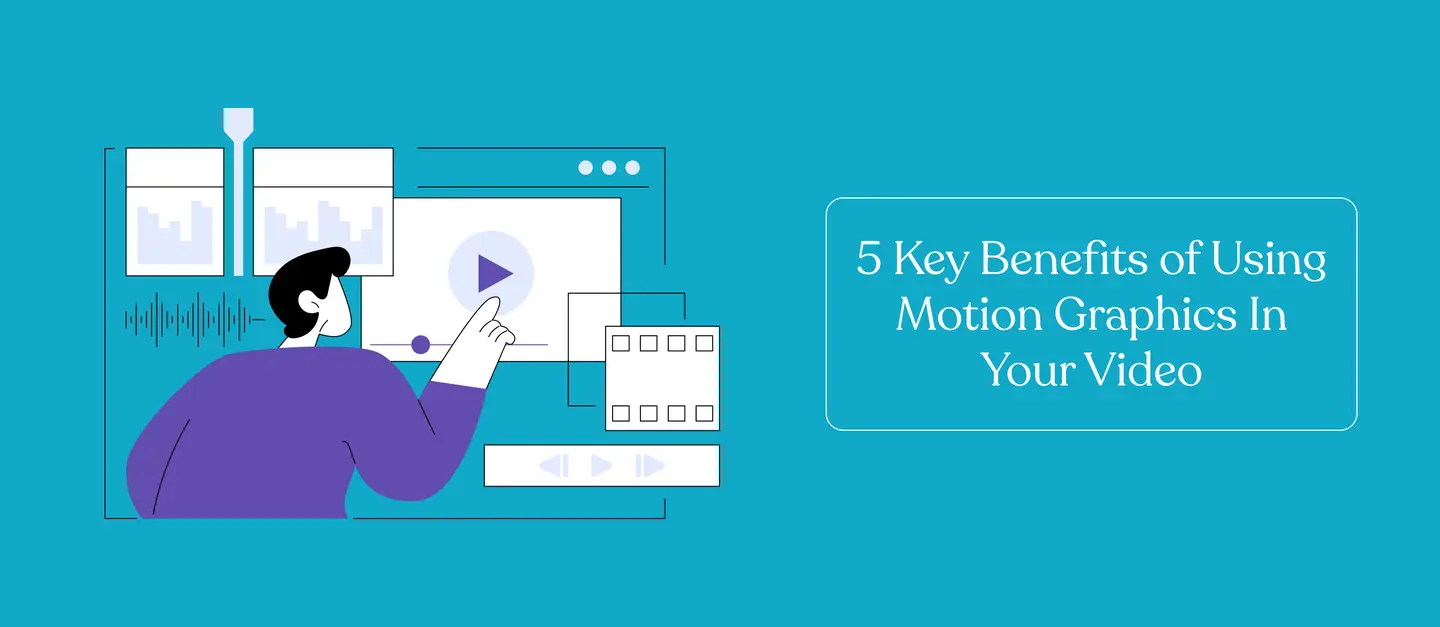 5 Key Benefits of Using Motion Graphics In Your Video